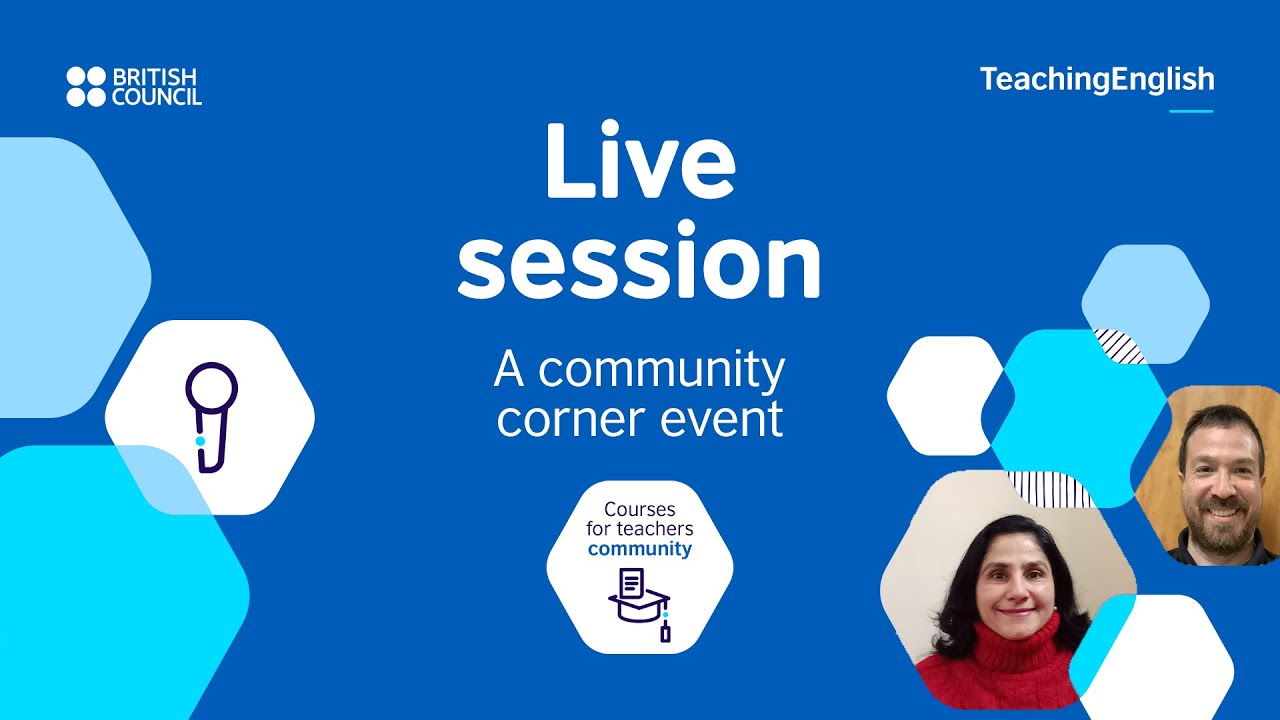 BRITISH COUNCIL

TeachingEnglish

Live session

A community corner event

Courses for teachers community